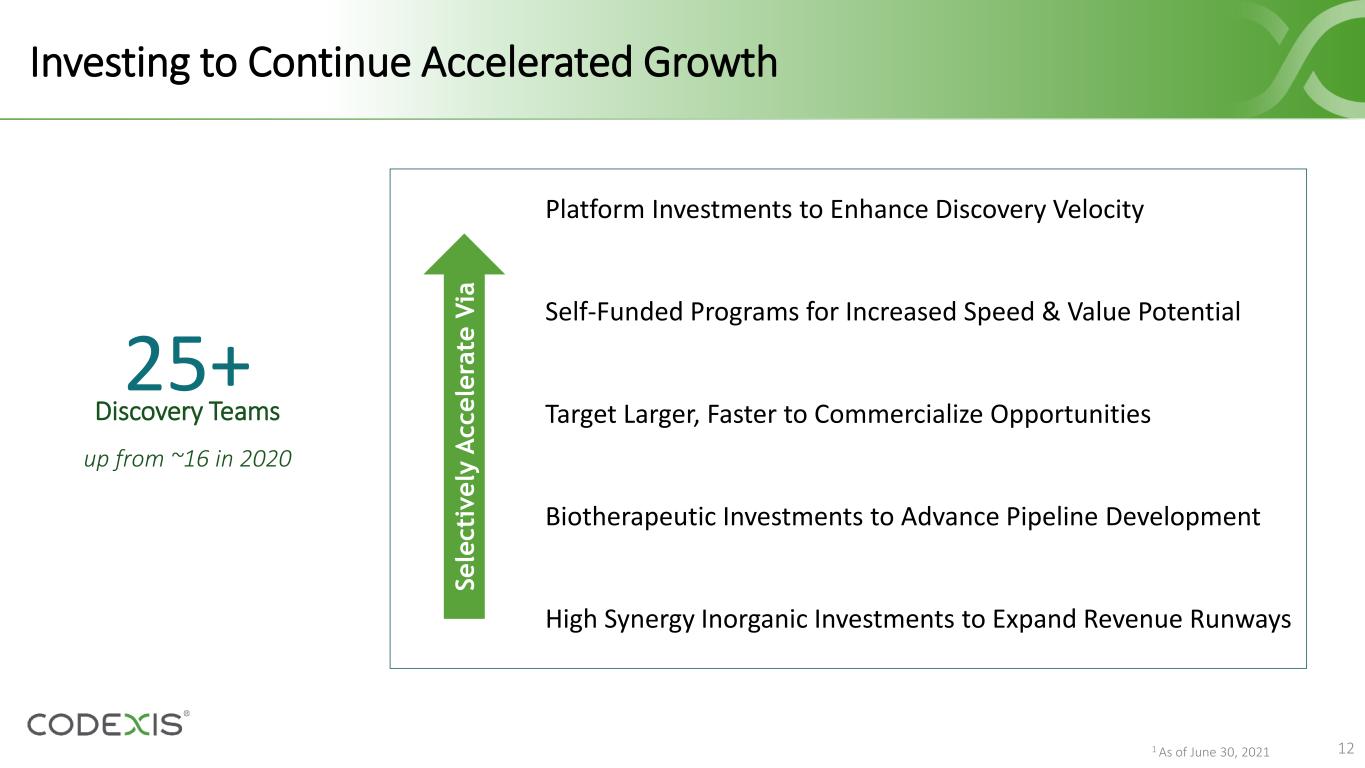 Investing to Continue Accelerated Growth

25+
Discovery Teams
up from ~16 in 2020

Selectively Accelerate Via

Platform Investments to Enhance Discovery Velocity

Self-Funded Programs for Increased Speed & Value Potential

Target Larger, Faster to Commercialize Opportunities

Biotherapeutic Investments to Advance Pipeline Development

High Synergy Inorganic Investments to Expand Revenue Runways

CODEXIS®

$^1$ As of June 30, 2021

12